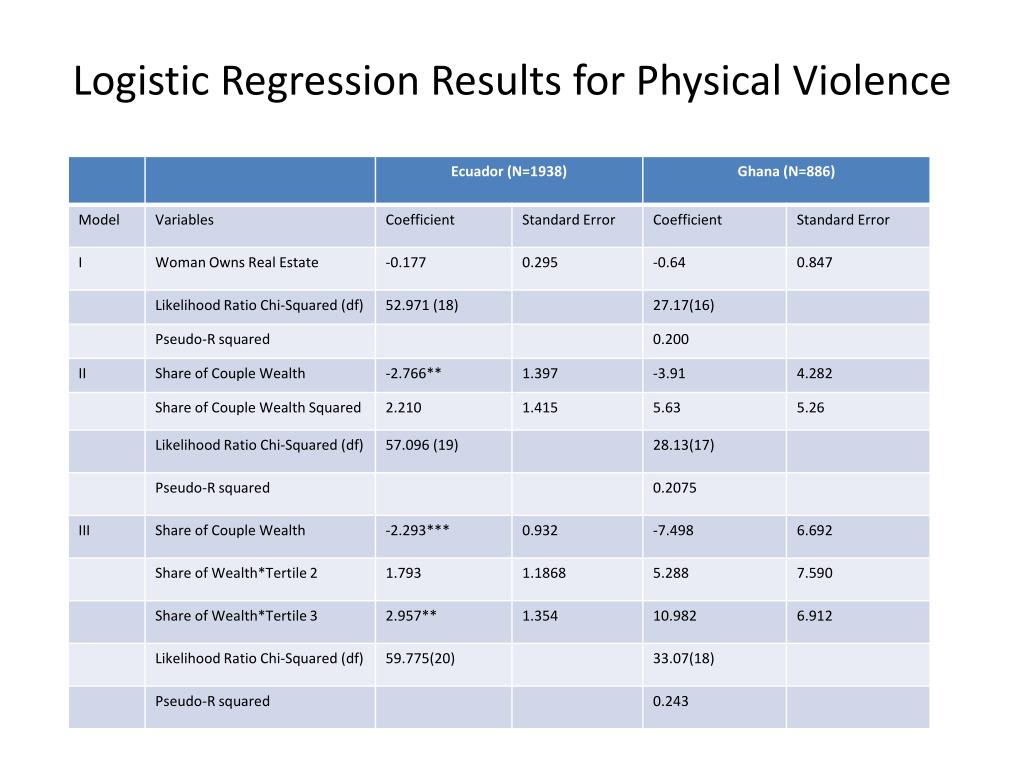 Logistic Regression Results for Physical Violence

| | | Ecuador (N=1938) | | Ghana (N=886) | |
|---|---|---|---|---|---|
| Model | Variables | Coefficient | Standard Error | Coefficient | Standard Error |
| I | Woman Owns Real Estate | -0.177 | 0.295 | -0.64 | 0.847 |
| | Likelihood Ratio Chi-Squared (df) | 52.971 (18) | | 27.17(16) | |
| | Pseudo-R squared | | | 0.200 | |
| II | Share of Couple Wealth | -2.766** | 1.397 | -3.91 | 4.282 |
| | Share of Couple Wealth Squared | 2.210 | 1.415 | 5.63 | 5.26 |
| | Likelihood Ratio Chi-Squared (df) | 57.096 (19) | | 28.13(17) | |
| | Pseudo-R squared | | | 0.2075 | |
| III | Share of Couple Wealth | -2.293*** | 0.932 | -7.498 | 6.692 |
| | Share of Wealth*Tertile 2 | 1.793 | 1.1868 | 5.288 | 7.590 |
| | Share of Wealth*Tertile 3 | 2.957** | 1.354 | 10.982 | 6.912 |
| | Likelihood Ratio Chi-Squared (df) | 59.775(20) | | 33.07(18) | |
| | Pseudo-R squared | | | 0.243 | |